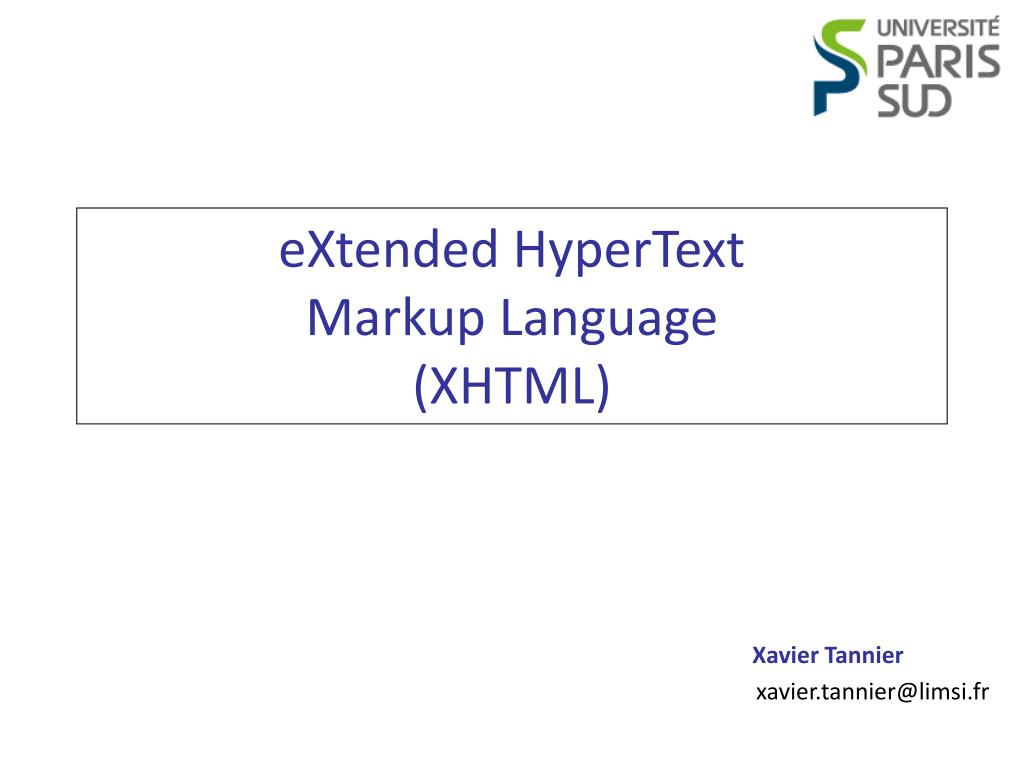 UNIVERSITÉ
PARIS
SUD

eXtended HyperText
Markup Language
(XHTML)

Xavier Tannier
xavier.tannier@limsi.fr